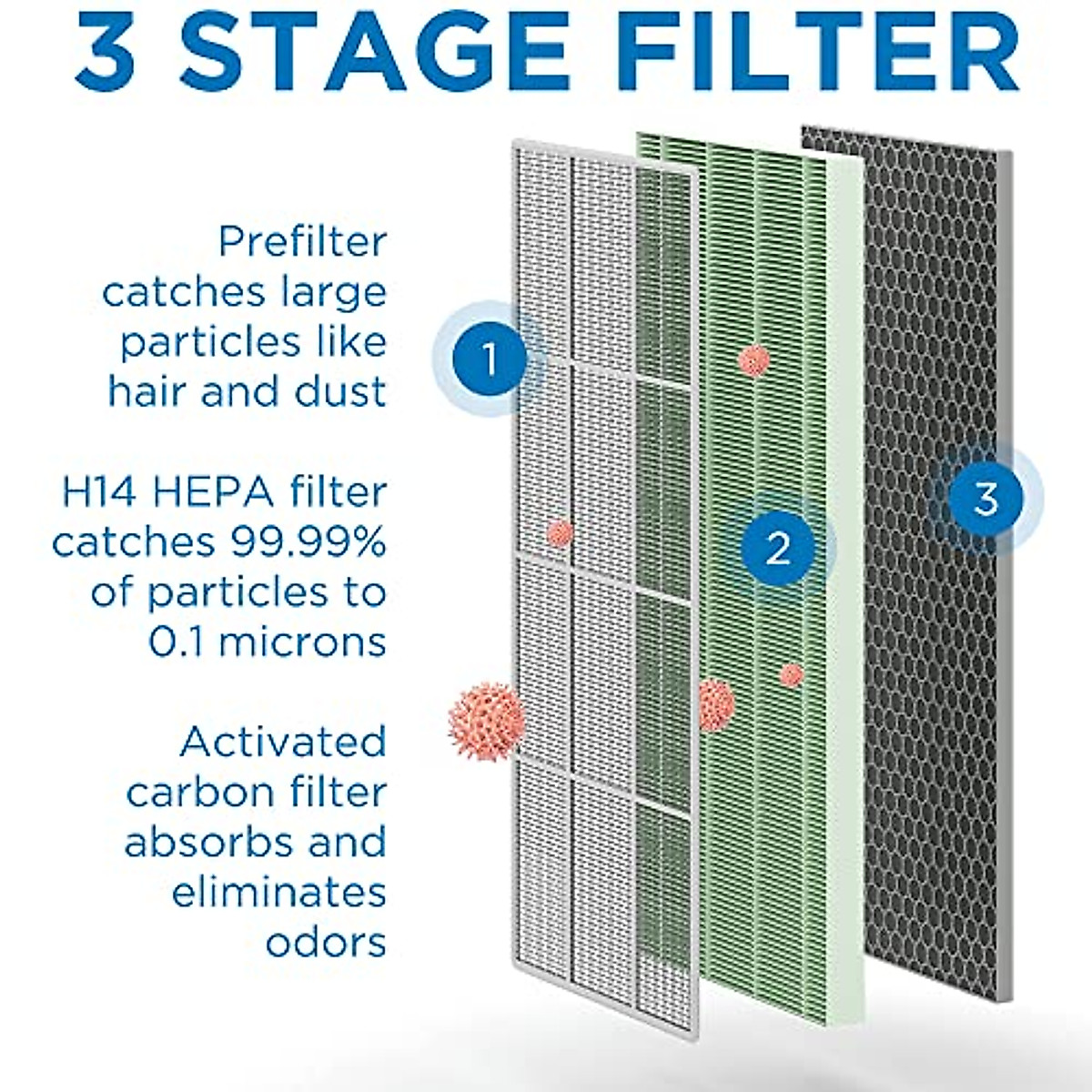 3 STAGE FILTER

Prefilter catches large particles like hair and dust

H14 HEPA filter catches 99.99% of particles to 0.1 microns

Activated carbon filter absorbs and eliminates odors

1

2

3